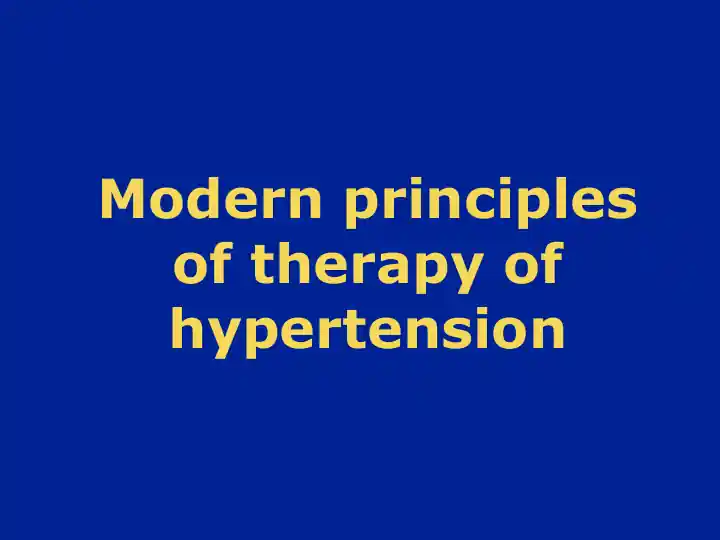 Modern principles of therapy of hypertension